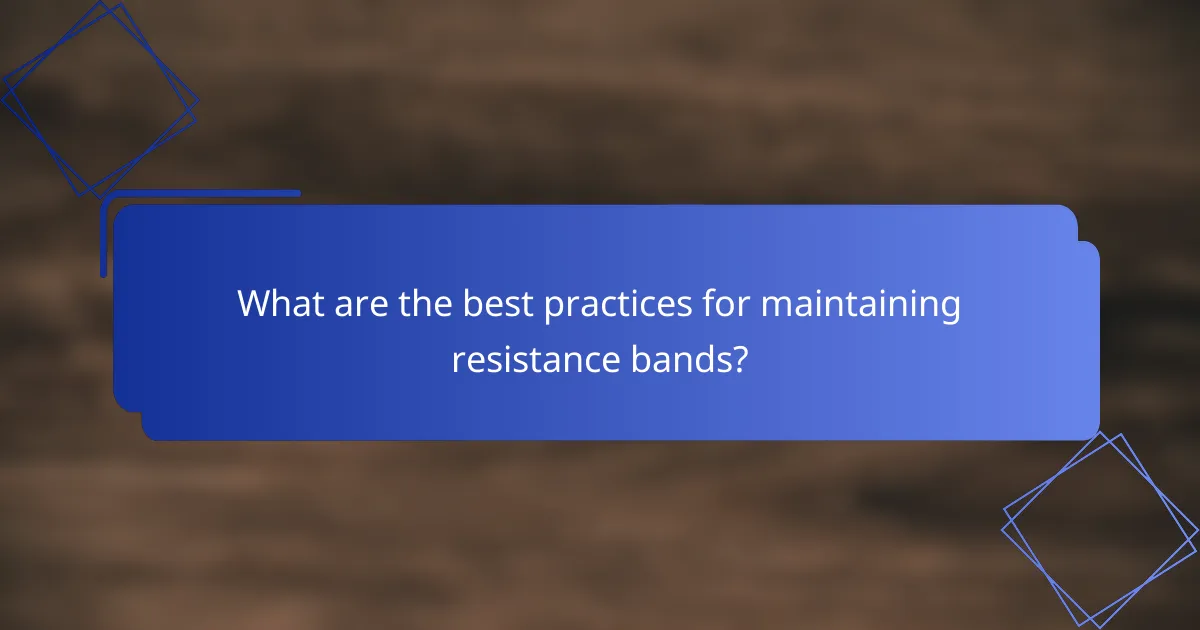 What are the best practices for maintaining resistance bands?